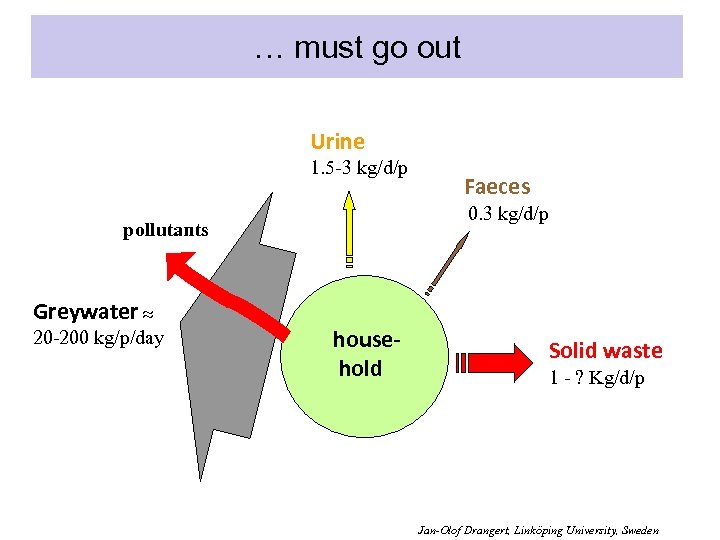 … must go out

Urine
1.5-3 kg/d/p

Faeces
0.3 kg/d/p

pollutants

Greywater ≈
20-200 kg/p/day

house-
hold

Solid waste
1 - ? Kg/d/p

Jan-Olof Drangert, Linköping University, Sweden